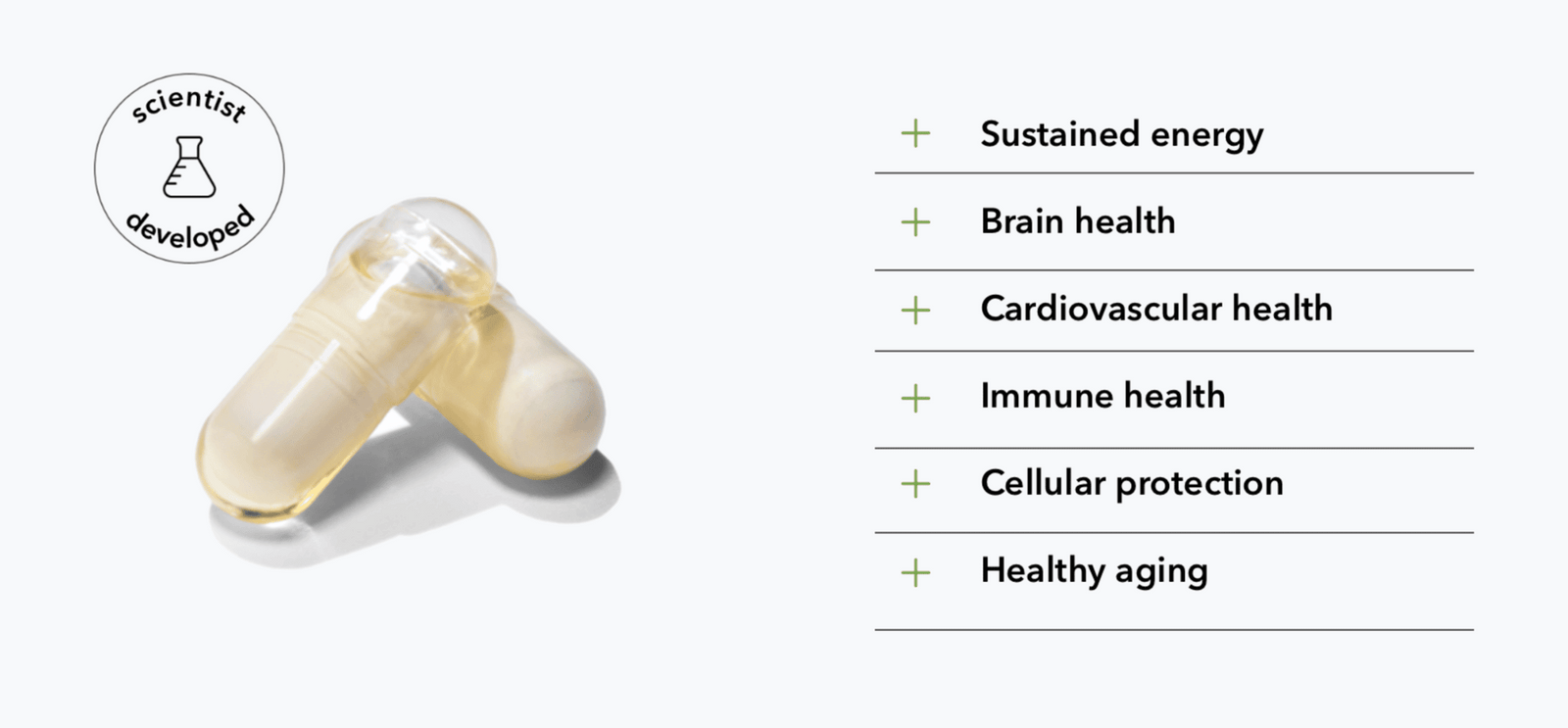 scientist developed

+ Sustained energy

+ Brain health

+ Cardiovascular health

+ Immune health

+ Cellular protection

+ Healthy aging